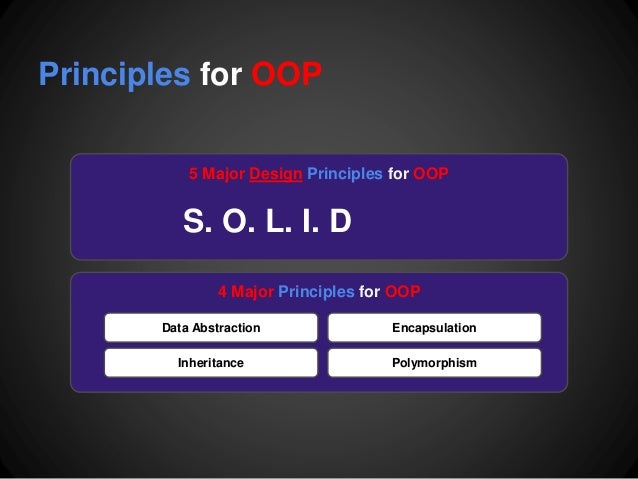 Principles for OOP

5 Major Design Principles for OOP

S. O. L. I. D

4 Major Principles for OOP

Data Abstraction

Encapsulation

Inheritance

Polymorphism